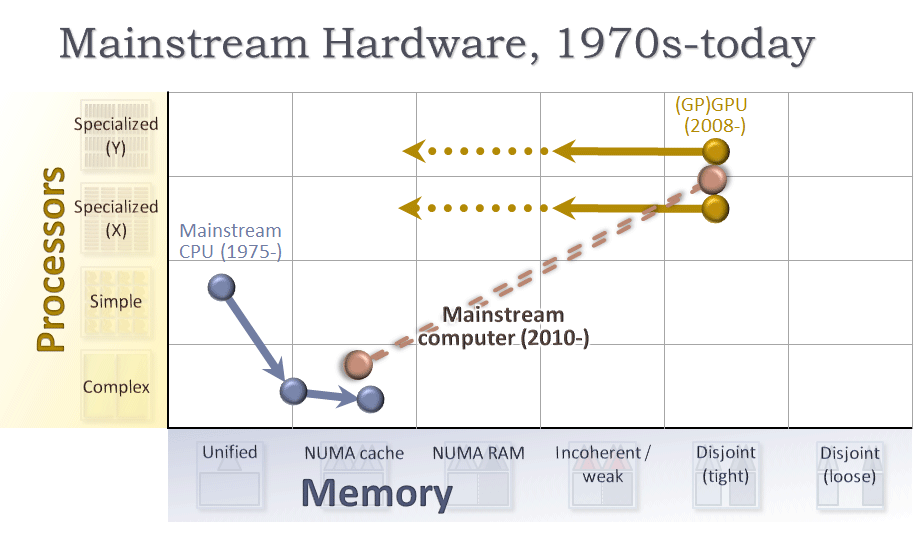 Mainstream Hardware, 1970s-today

Processors

Specialized (Y)

Specialized (X)

Simple

Complex

(GP)GPU (2008-)

Mainstream CPU (1975-)

Mainstream computer (2010-)

Unified

NUMA cache

NUMA RAM

Incoherent / weak

Disjoint (tight)

Disjoint (loose)

Memory